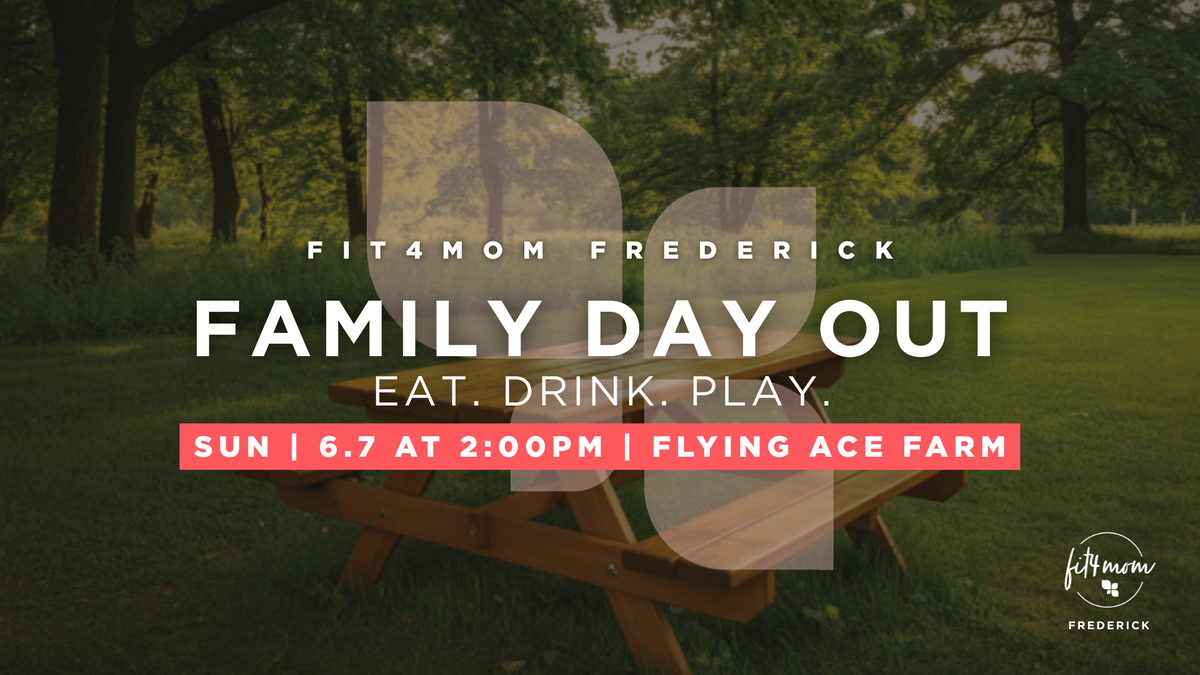 FIT4MOM FREDERICK
FAMILY DAY OUT
EAT. DRINK. PLAY.
SUN | 6.7 AT 2:00PM | FLYING ACE FARM

fit4mom
FREDERICK